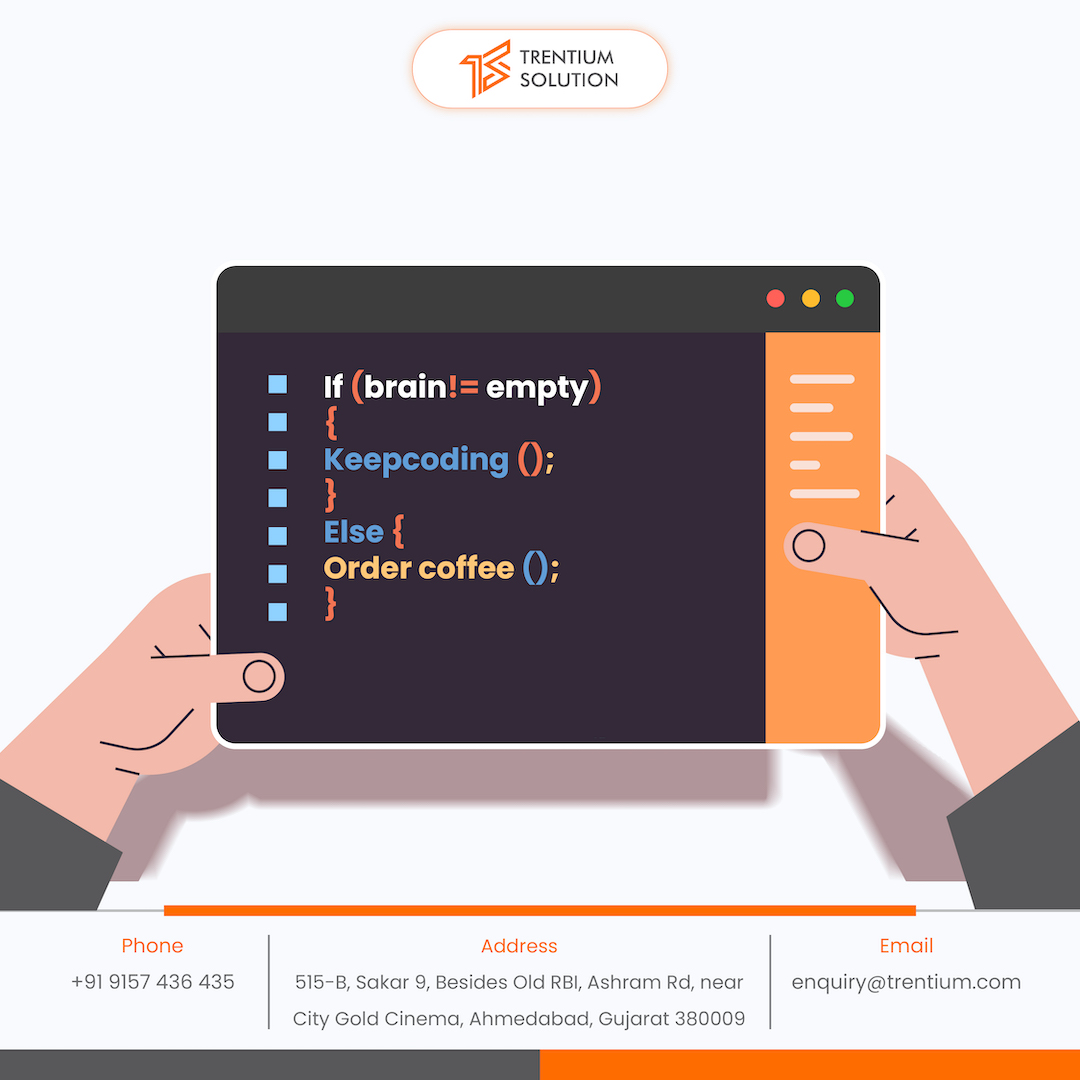 TRENTIUM SOLUTION

If (brain!= empty)
{
Keepcoding ();
}
Else {
Order coffee ();
}

Phone
+91 9157 436 435

Address
515-B, Sakar 9, Besides Old RBI, Ashram Rd, near City Gold Cinema, Ahmedabad, Gujarat 380009

Email
enquiry@trentium.com